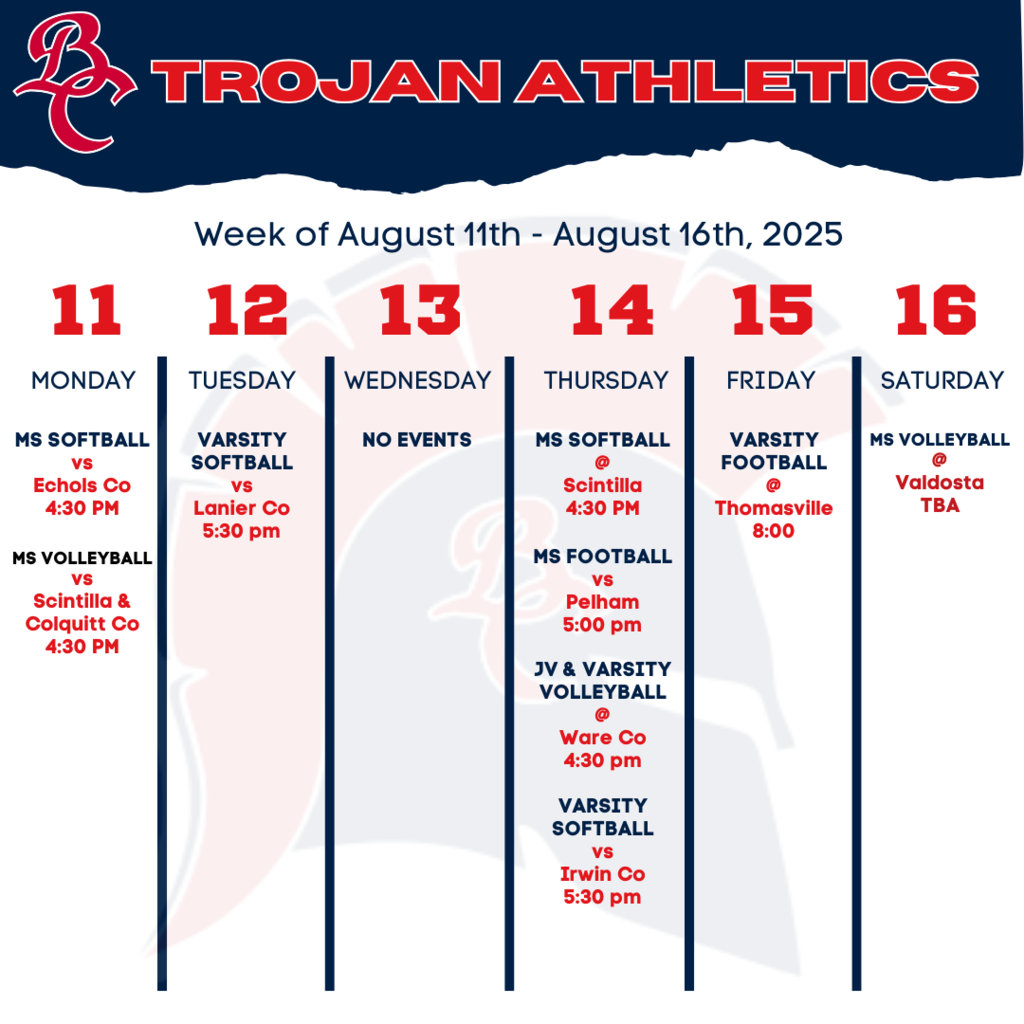 BC TROJAN ATHLETICS

Week of August 11th - August 16th, 2025

11
MONDAY
MS SOFTBALL
vs
Echols Co
4:30 PM

MS VOLLEYBALL
vs
Scintilla &
Colquitt Co
4:30 PM

12
TUESDAY
VARSITY SOFTBALL
vs
Lanier Co
5:30 pm

13
WEDNESDAY
NO EVENTS

14
THURSDAY
MS SOFTBALL
@
Scintilla
4:30 PM

MS FOOTBALL
vs
Pelham
5:00 pm

JV & VARSITY VOLLEYBALL
@
Ware Co
4:30 pm

VARSITY SOFTBALL
vs
Irwin Co
5:30 pm

15
FRIDAY
VARSITY FOOTBALL
@
Thomasville
8:00

16
SATURDAY
MS VOLLEYBALL
@
Valdosta
TBA